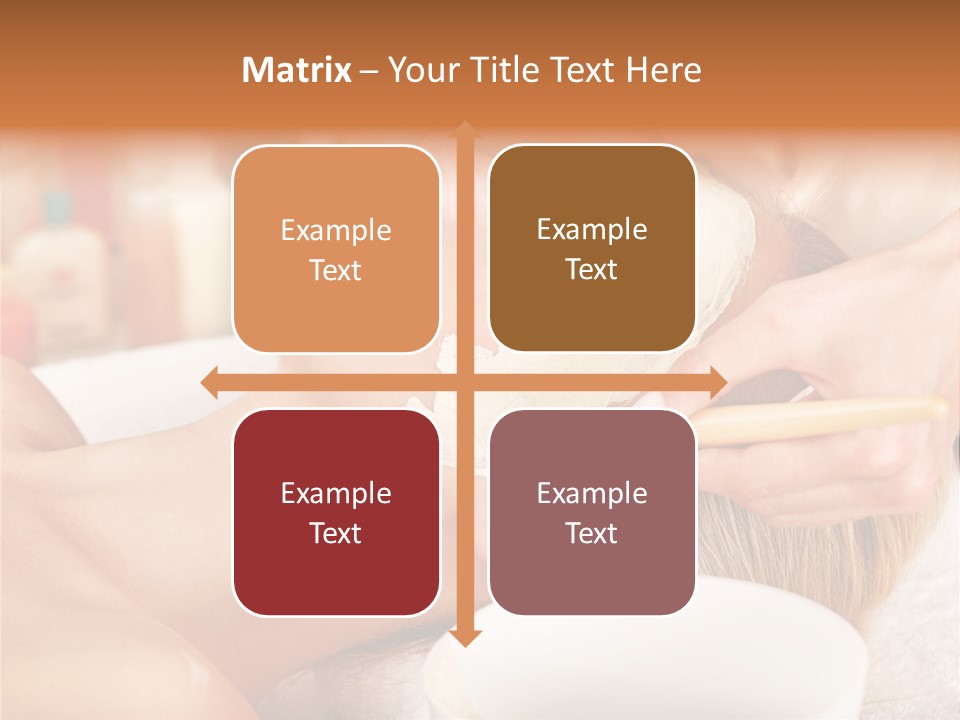 Matrix – Your Title Text Here

Example Text

Example Text

Example Text

Example Text